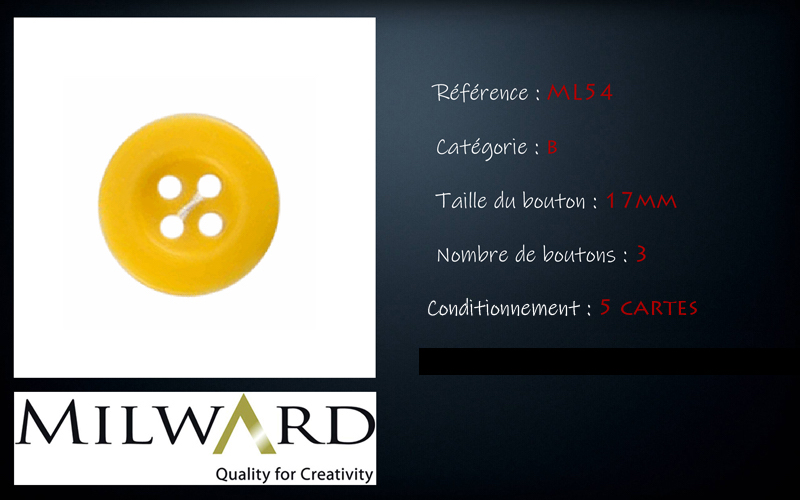 Référence : ML54

Catégorie : B

Taille du bouton : 17MM

Nombre de boutons : 3

Conditionnement : 5 CARTES

MILWARD

Quality for Creativity